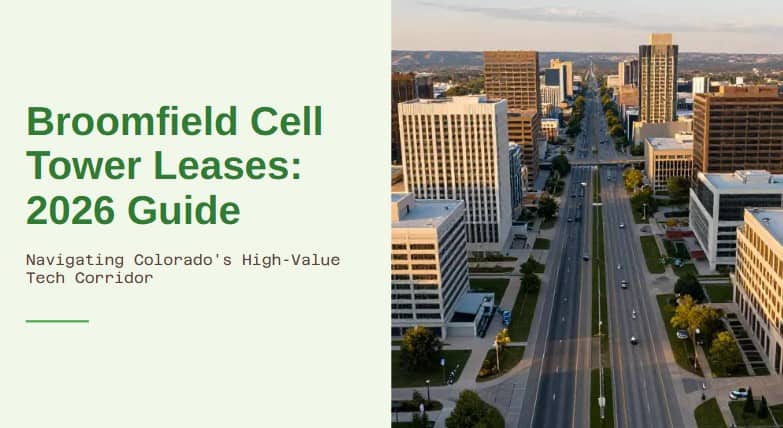 Broomfield Cell Tower Leases: 2026 Guide

Navigating Colorado's High-Value Tech Corridor